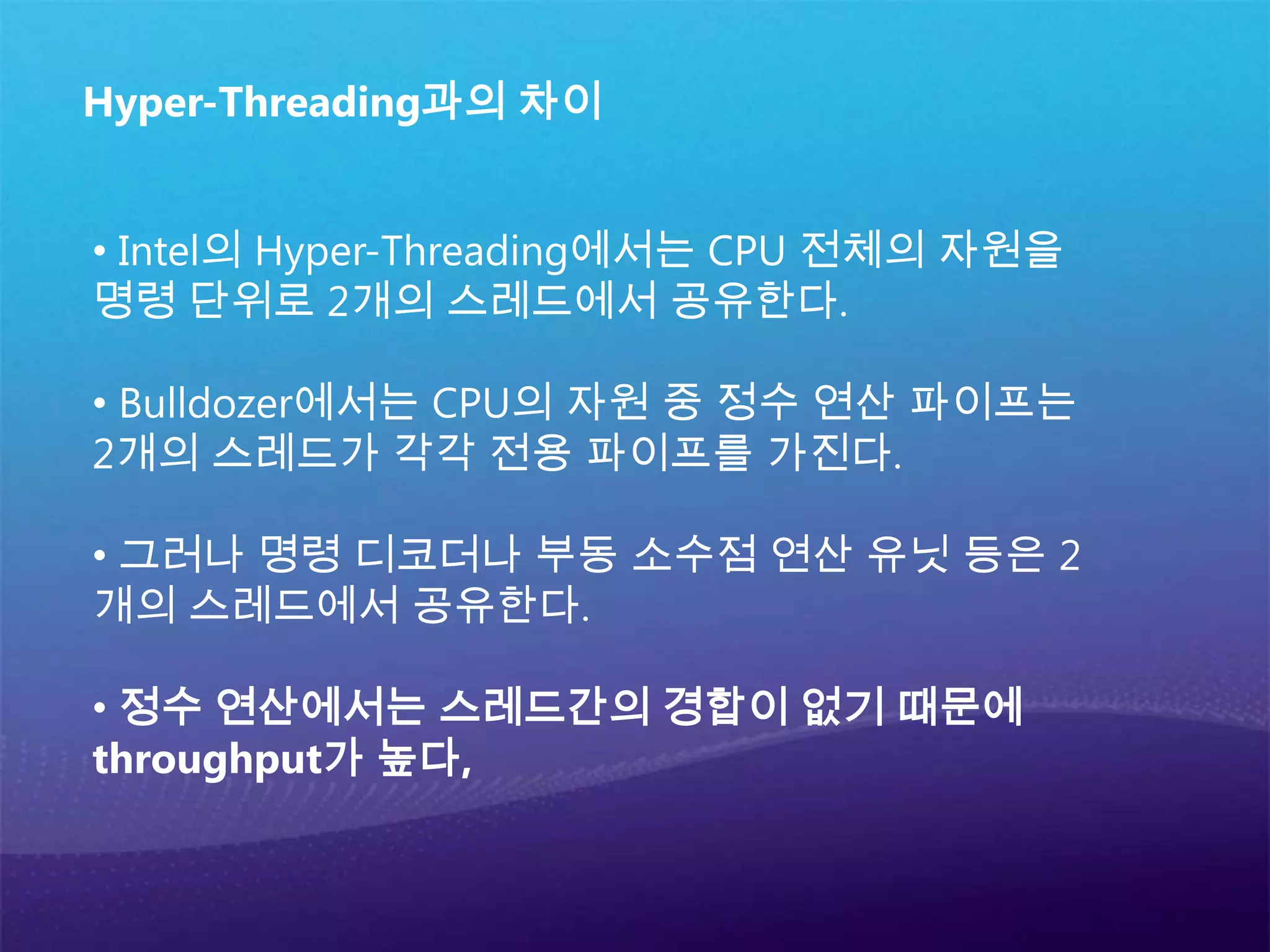 Hyper-Threading과의 차이

• Intel의 Hyper-Threading에서는 CPU 전체의 자원을 명령 단위로 2개의 스레드에서 공유한다.

• Bulldozer에서는 CPU의 자원 중 정수 연산 파이프는 2개의 스레드가 각각 전용 파이프를 가진다.

• 그러나 명령 디코더나 부동 소수점 연산 유닛 등은 2개의 스레드에서 공유한다.

• 정수 연산에서는 스레드간의 경합이 없기 때문에 throughput가 높다,